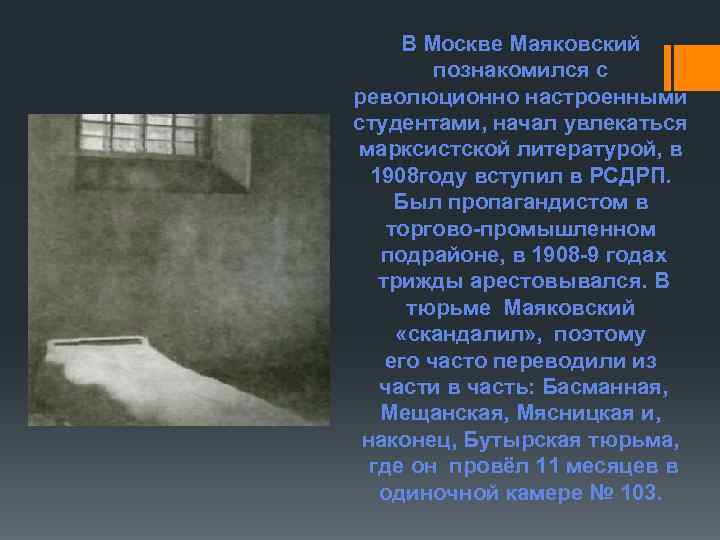 В Москве Маяковский познакомился с революционно настроенными студентами, начал увлекаться марксистской литературой, в 1908году вступил в РСДРП. Был пропагандистом в торгово-промышленном подрайоне, в 1908-9 годах трижды арестовывался. В тюрьме Маяковский «скандалил», поэтому его часто переводили из части в часть: Басманная, Мещанская, Мясницкая и, наконец, Бутырская тюрьма, где он провёл 11 месяцев в одиночной камере № 103.